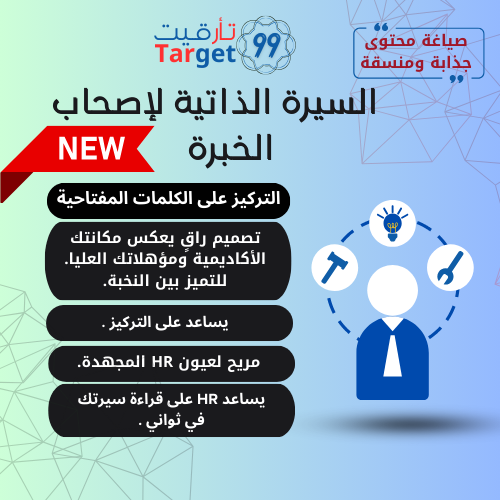 تارقيت
Target
99

صياغة محتوى
جذابة ومنسقة

السيرة الذاتية لإصحاب الخبرة

NEW

التركيز على الكلمات المفتاحية

تصميم راقٍ يعكس مكانتك الأكاديمية ومؤهلاتك العليا. للتميز بين النخبة.

يساعد على التركيز .

مريح لعيون HR المجهدة.

يساعد HR على قراءة سيرتك في ثواني .